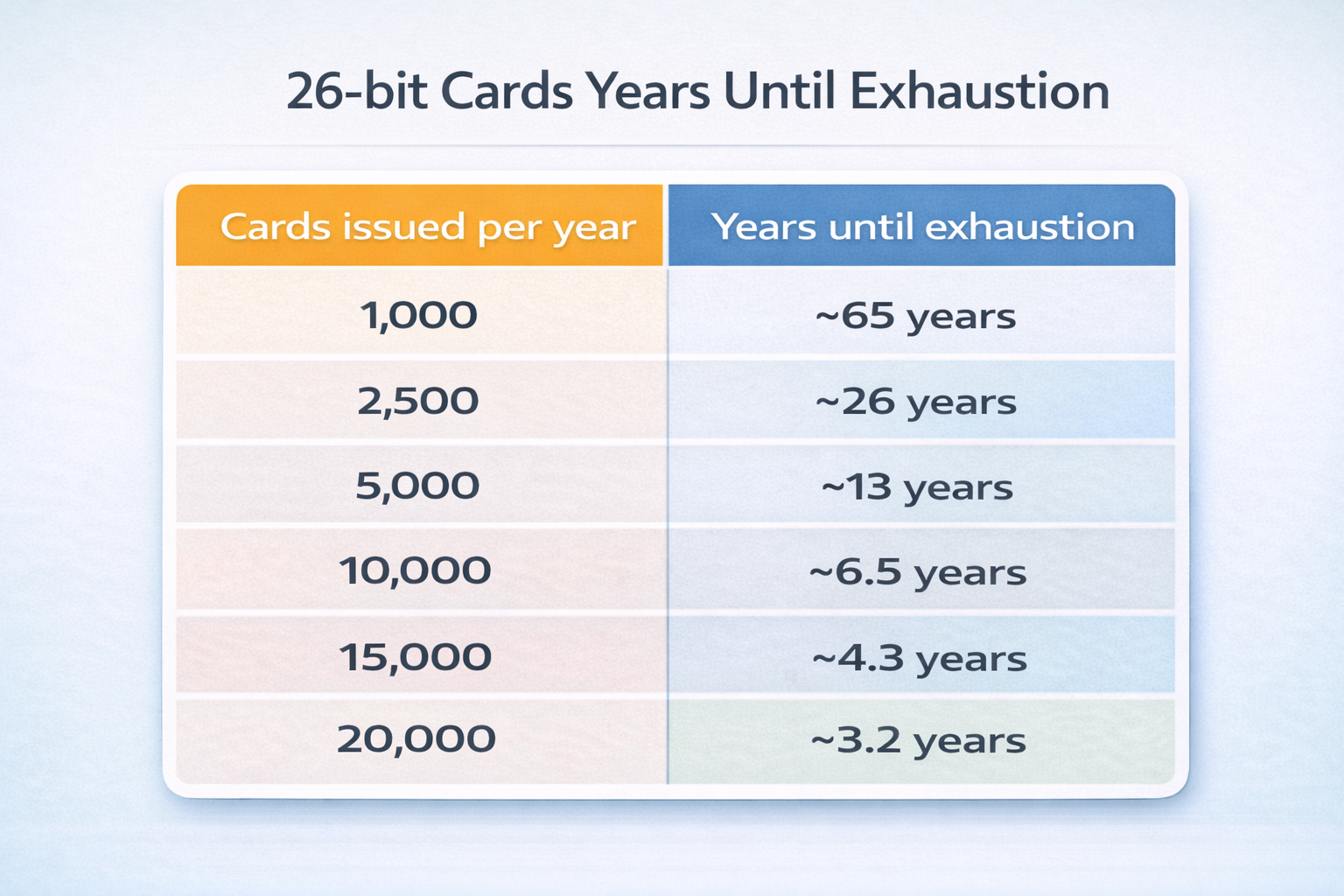 26-bit Cards Years Until Exhaustion

| Cards issued per year | Years until exhaustion |
|---|---|
| 1,000 | ~65 years |
| 2,500 | ~26 years |
| 5,000 | ~13 years |
| 10,000 | ~6.5 years |
| 15,000 | ~4.3 years |
| 20,000 | ~3.2 years |